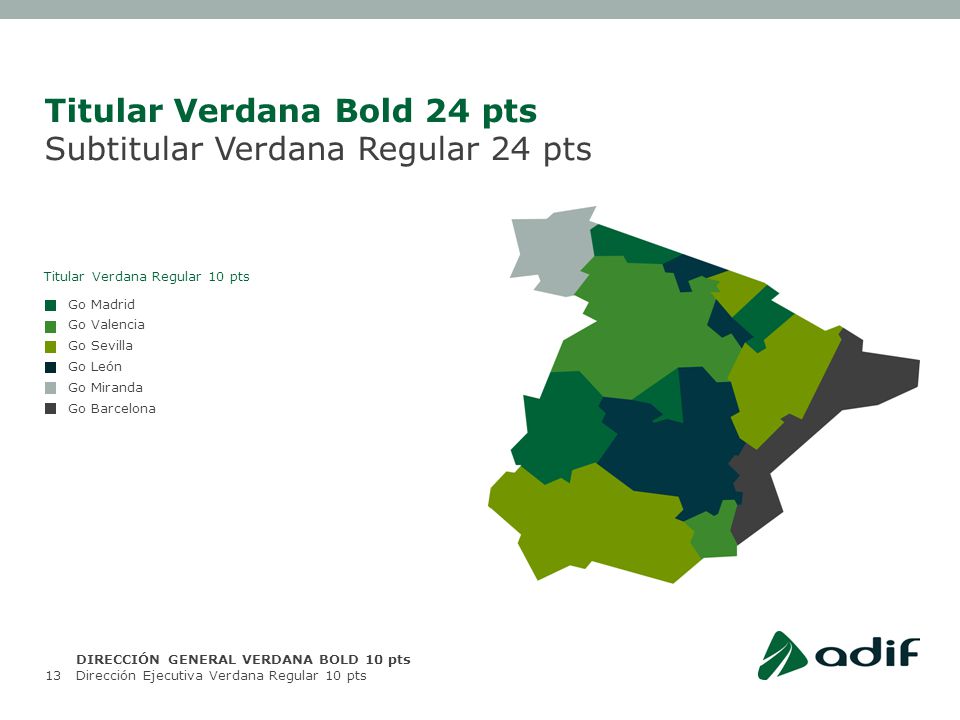 Titular Verdana Bold 24 pts
Subtitular Verdana Regular 24 pts

Titular Verdana Regular 10 pts

Go Madrid
Go Valencia
Go Sevilla
Go León
Go Miranda
Go Barcelona

DIRECCIÓN GENERAL VERDANA BOLD 10 pts
13 Dirección Ejecutiva Verdana Regular 10 pts

adif